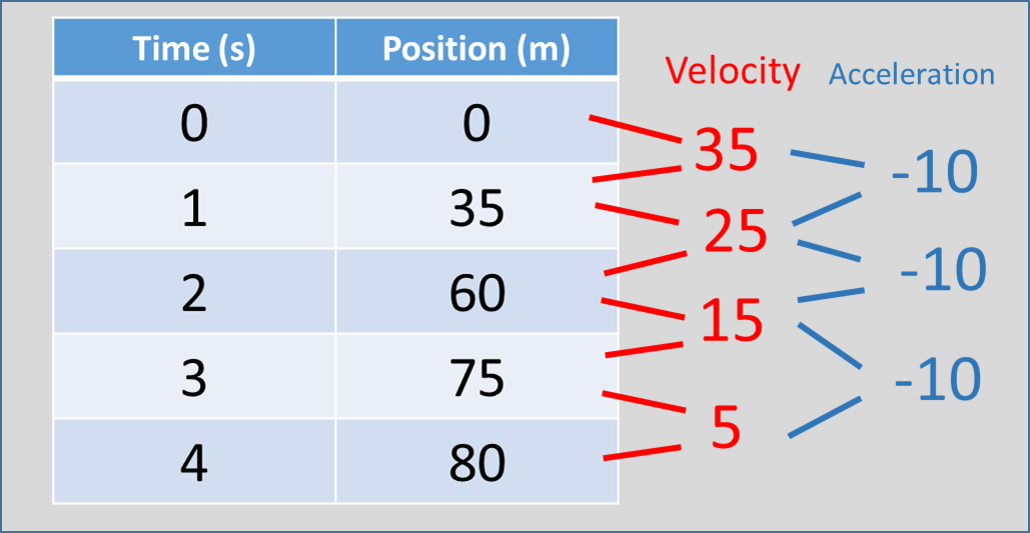 | Time (s) | Position (m) |
|---|---|
| 0 | 0 |
| 1 | 35 |
| 2 | 60 |
| 3 | 75 |
| 4 | 80 |

Velocity

35
25
15
5

Acceleration

-10
-10
-10